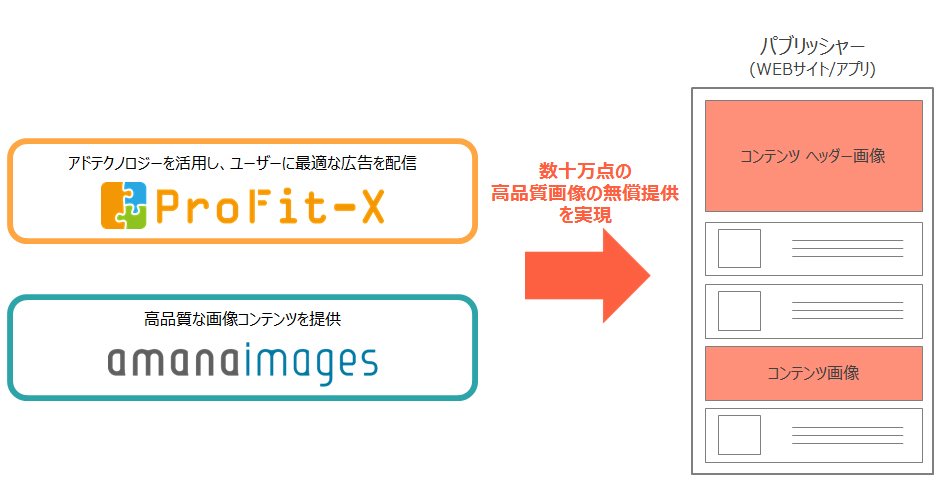 アドテクノロジーを活用し、ユーザーに最適な広告を配信

ProFit-X

高品質な画像コンテンツを提供

amanaimages

数十万点の
高品質画像の無償提供
を実現

パブリッシャー
(WEBサイト/アプリ)

コンテンツ ヘッダー画像

コンテンツ画像